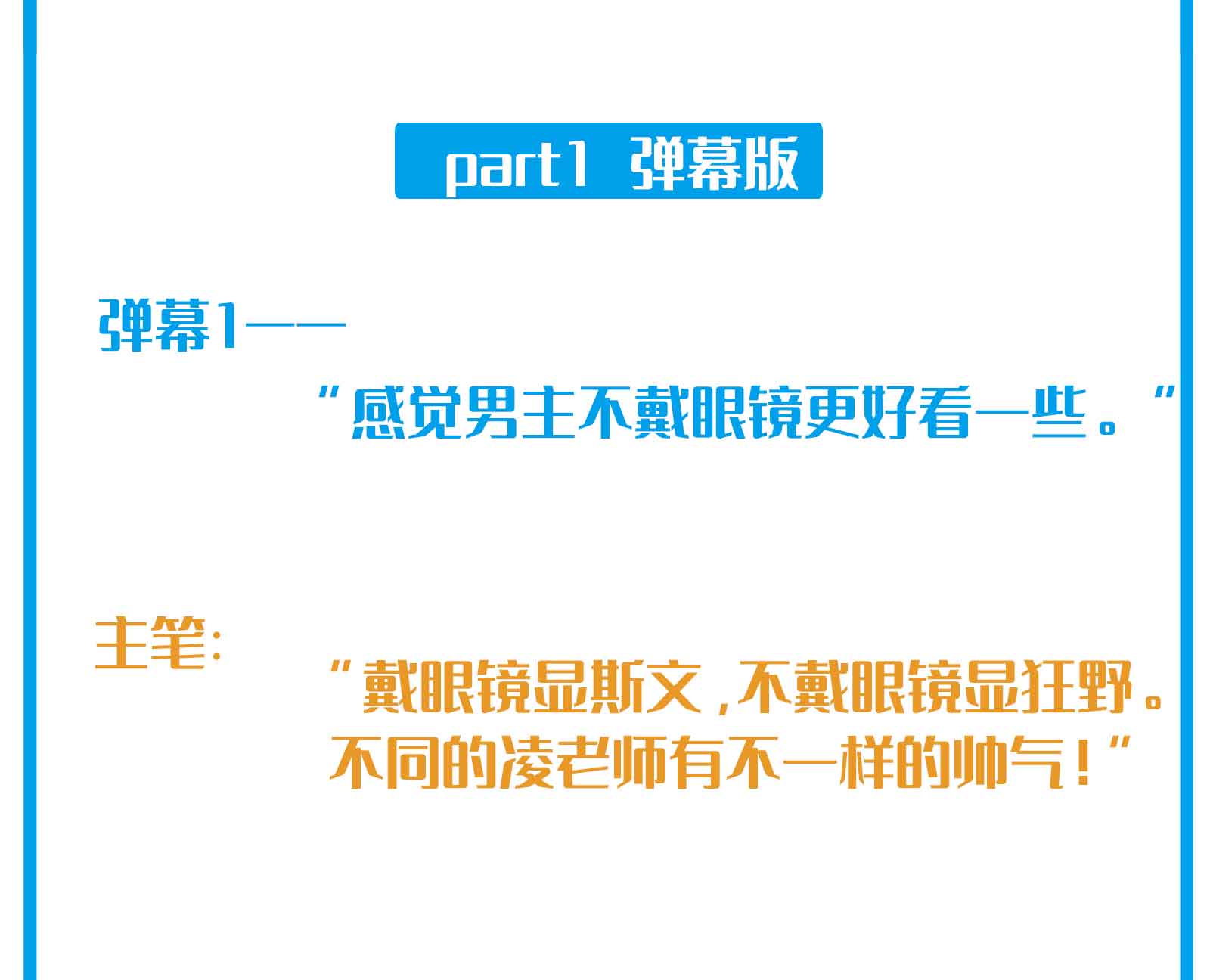 part1 弹幕版

弹幕1——

“感觉男主不戴眼镜更好看一些。”

主笔:

“戴眼镜显斯文,不戴眼镜显狂野。不同的凌老师有不一样的帅气!”